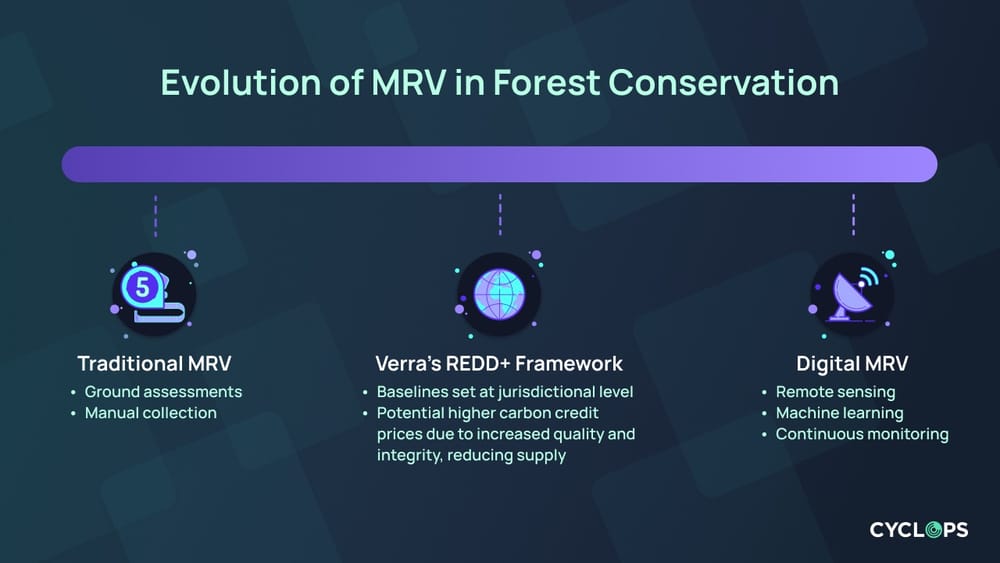 Evolution of MRV in Forest Conservation

5

Traditional MRV
• Ground assessments
• Manual collection

Verra's REDD+ Framework
• Baselines set at jurisdictional level
• Potential higher carbon credit prices due to increased quality and integrity, reducing supply

Digital MRV
• Remote sensing
• Machine learning
• Continuous monitoring

CYCLOPS